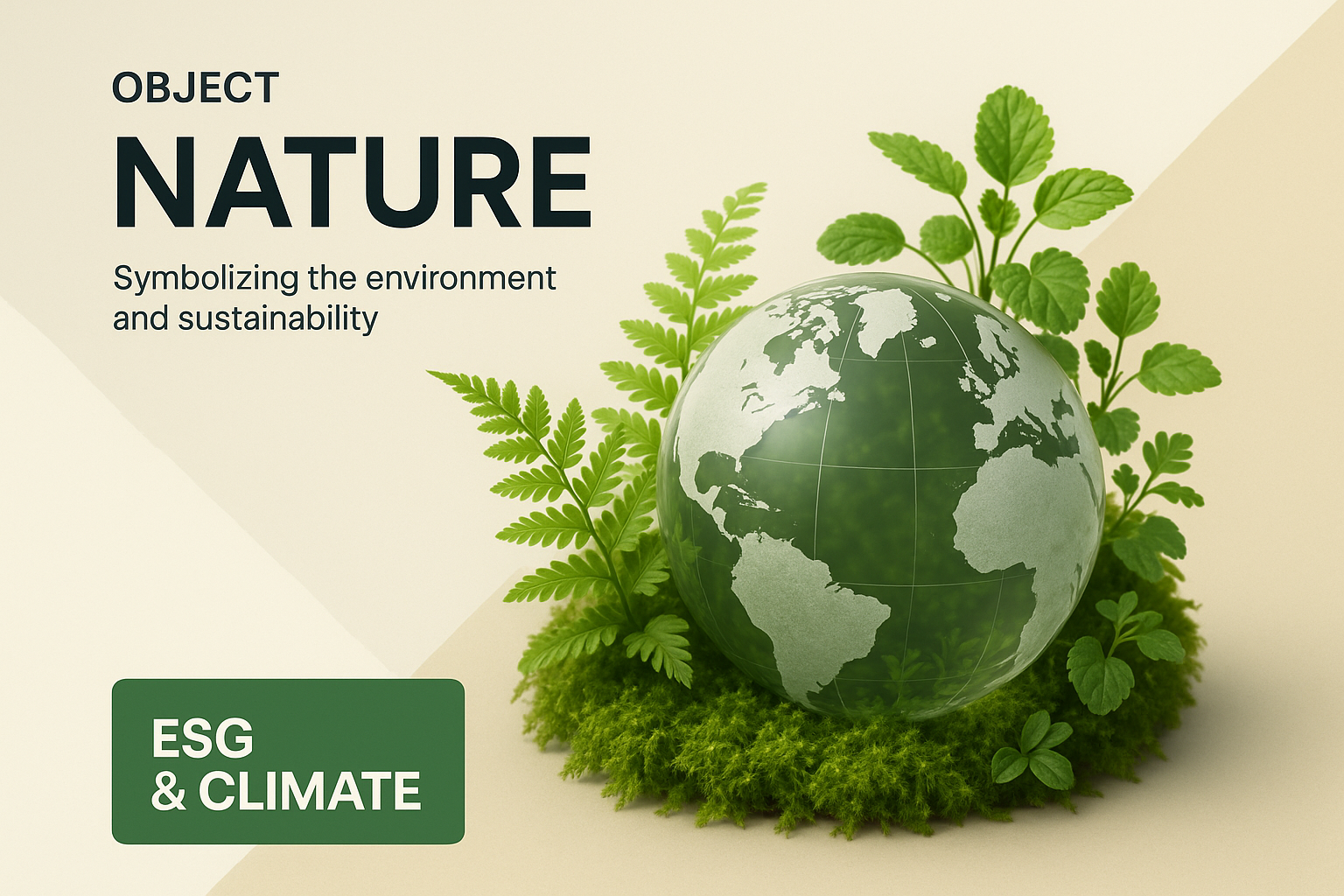 OBJECT

NATURE

Symbolizing the environment and sustainability

ESG
& CLIMATE